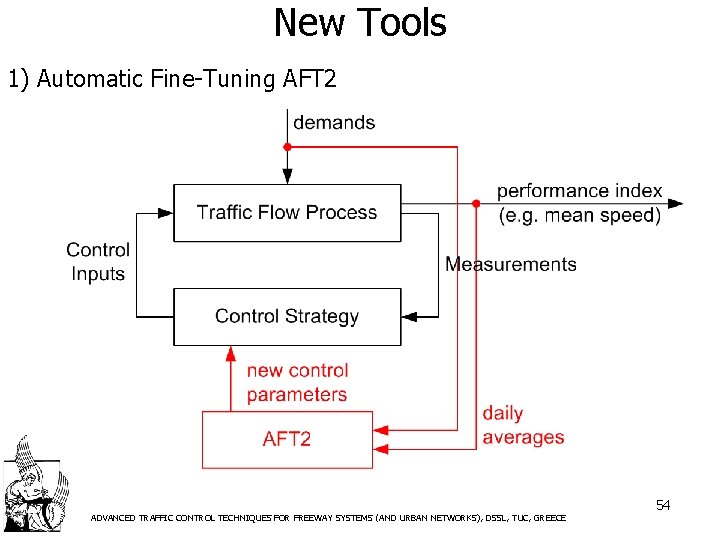 New Tools

1) Automatic Fine-Tuning AFT2

demands

Traffic Flow Process

performance index
(e.g. mean speed)

Control
Inputs

Measurements

Control Strategy

new control
parameters

AFT2

daily
averages

54

ADVANCED TRAFFIC CONTROL TECHNIQUES FOR FREEWAY SYSTEMS (AND URBAN NETWORKS), DSSL, TUC, GREECE